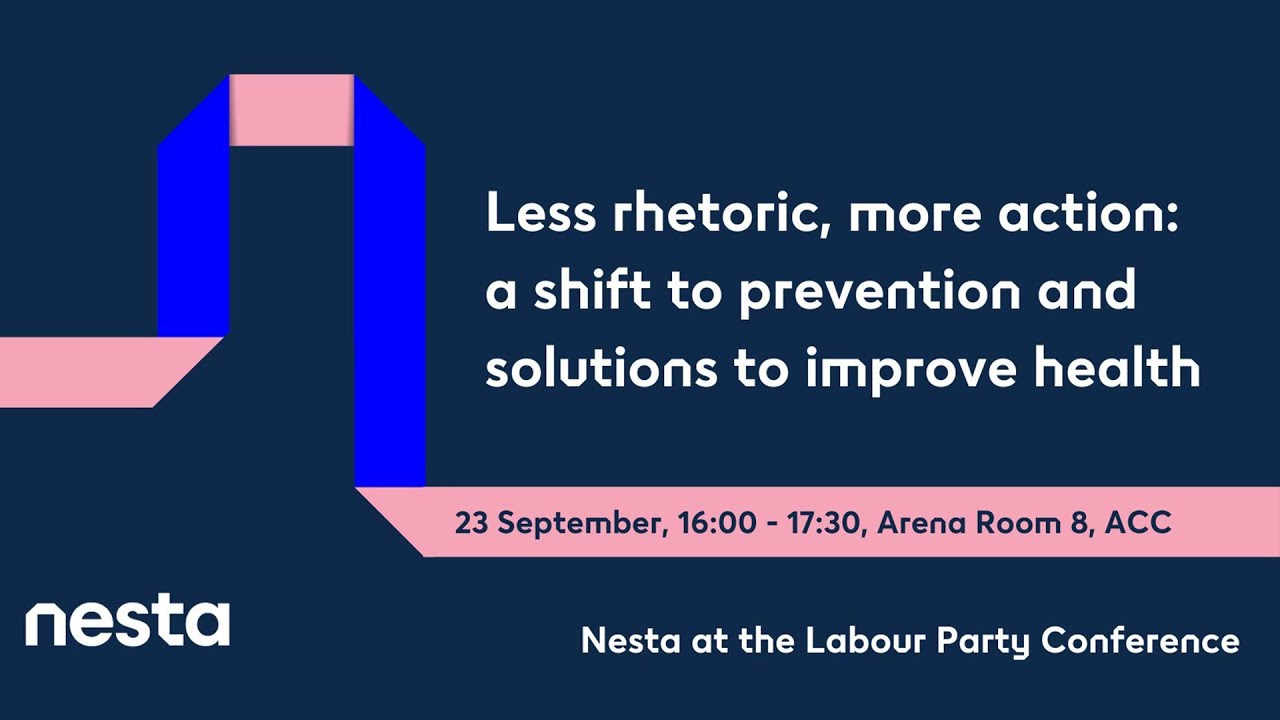 Less rhetoric, more action: a shift to prevention and solutions to improve health

23 September, 16:00 - 17:30, Arena Room 8, ACC

nesta

Nesta at the Labour Party Conference